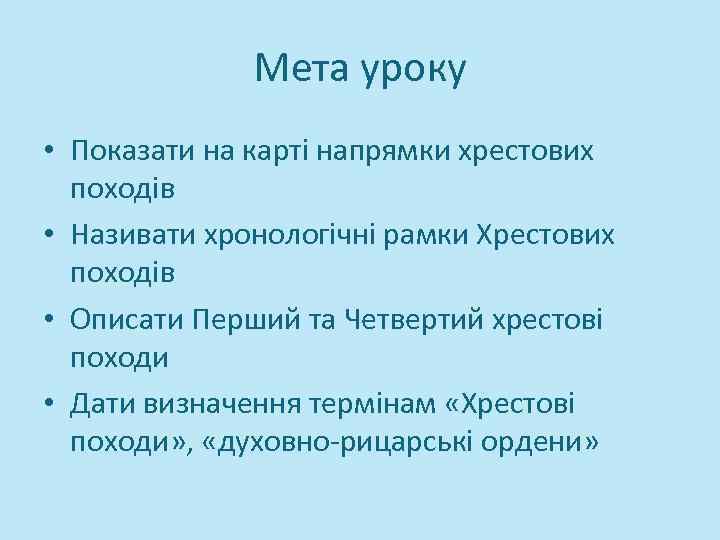 Мета уроку

• Показати на карті напрямки хрестових походів
• Називати хронологічні рамки Хрестових походів
• Описати Перший та Четвертий хрестові походи
• Дати визначення термінам «Хрестові походи», «духовно-рицарські ордени»